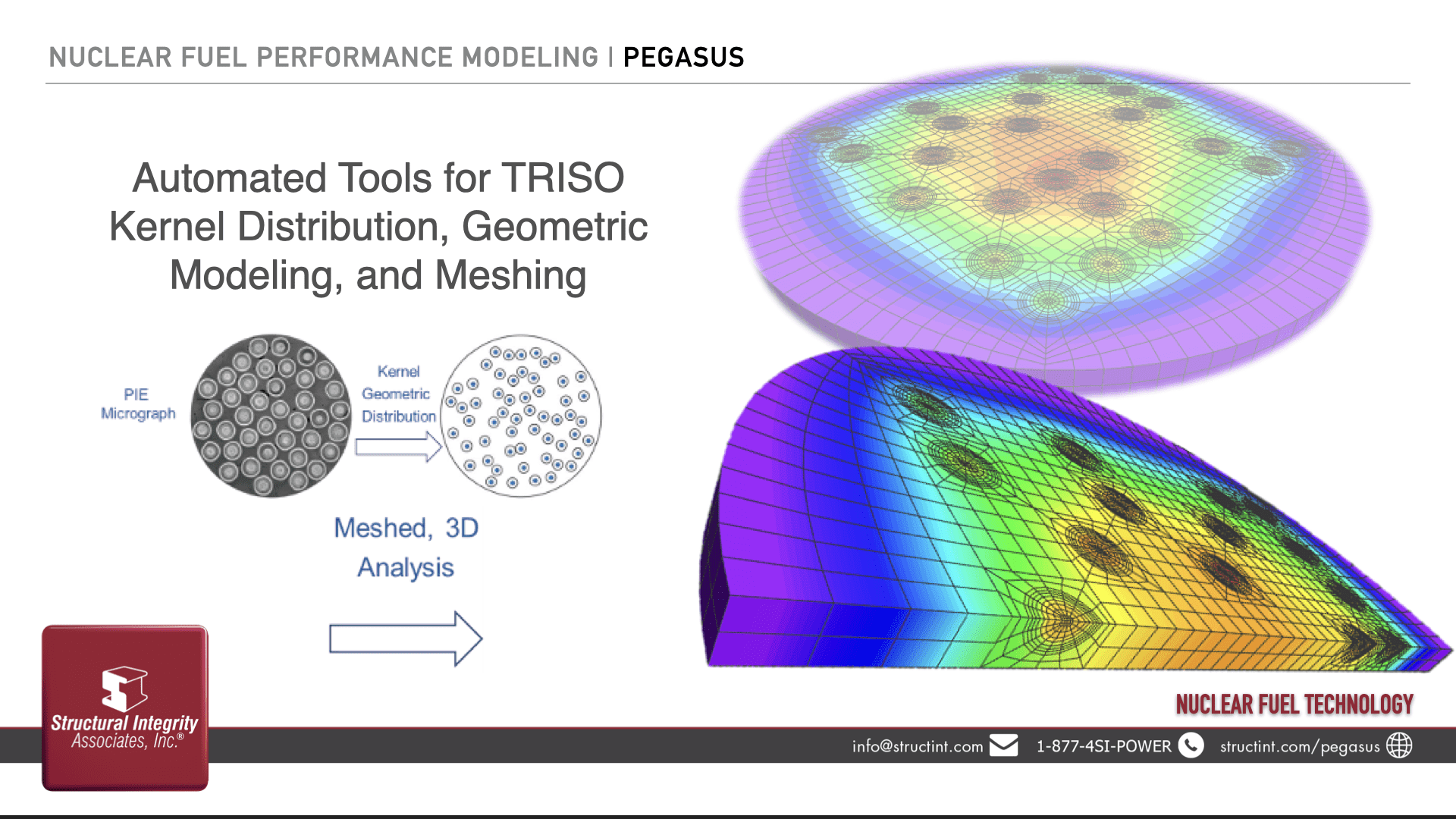 NUCLEAR FUEL PERFORMANCE MODELING | PEGASUS

Automated Tools for TRISO Kernel Distribution, Geometric Modeling, and Meshing

PIE Micrograph

Kernel Geometric Distribution

Meshed, 3D Analysis

Structural Integrity Associates, Inc.®

NUCLEAR FUEL TECHNOLOGY

info@structint.com 1-877-4SI-POWER structint.com/pegasus